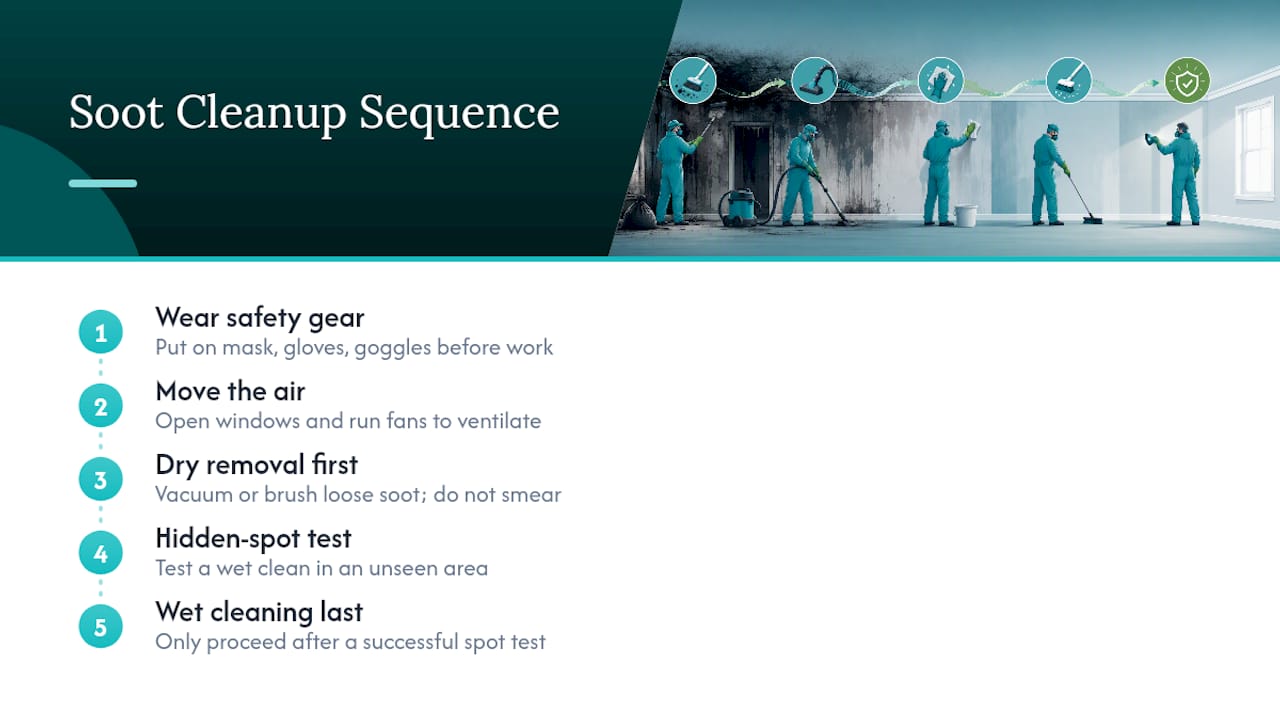 Soot Cleanup Sequence

1
Wear safety gear
Put on mask, gloves, goggles before work

2
Move the air
Open windows and run fans to ventilate

3
Dry removal first
Vacuum or brush loose soot; do not smear

4
Hidden-spot test
Test a wet clean in an unseen area

5
Wet cleaning last
Only proceed after a successful spot test